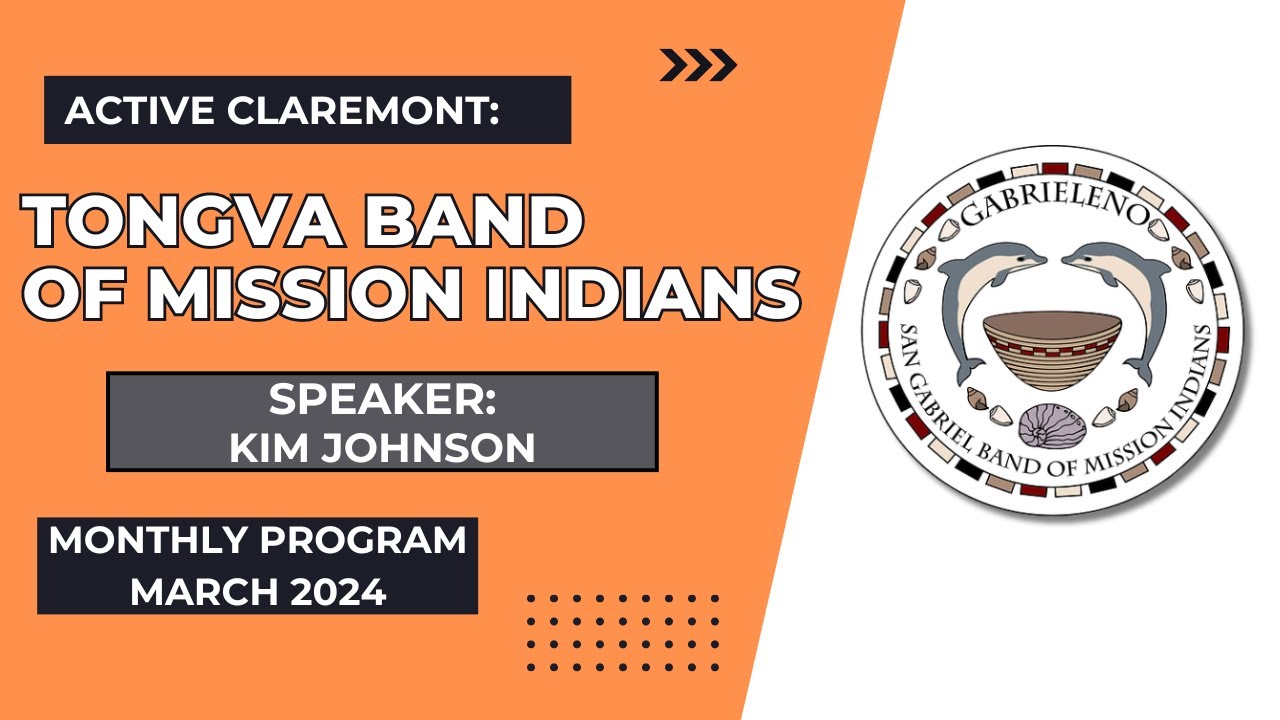 ACTIVE CLAREMONT:

TONGVA BAND OF MISSION INDIANS

SPEAKER:
KIM JOHNSON

MONTHLY PROGRAM
MARCH 2024

GABRIELENO
SAN GABRIEL BAND OF MISSION INDIANS